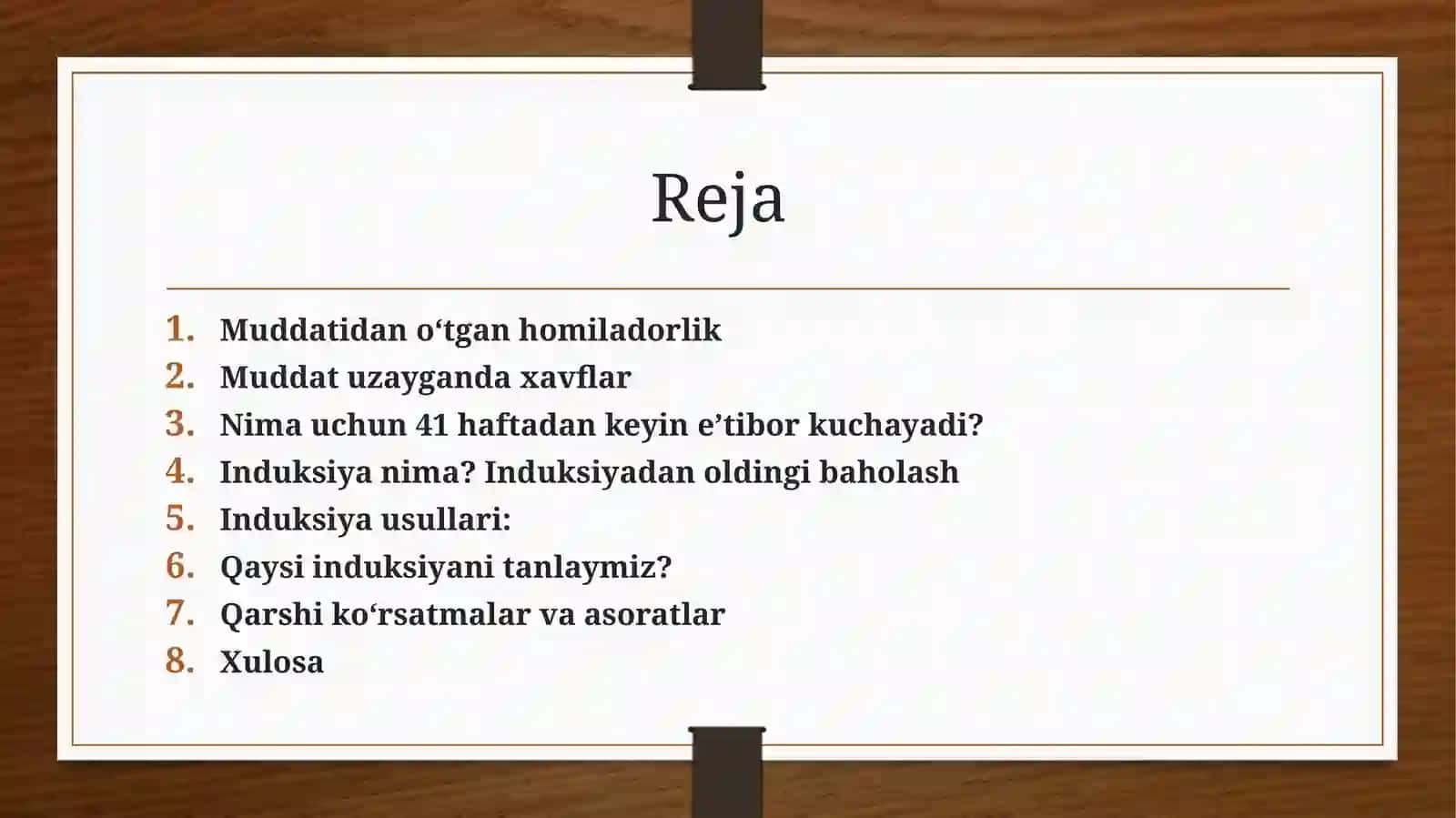 Reja

1. Muddatidan o‘tgan homiladorlik
2. Muddat uzayganda xavflar
3. Nima uchun 41 haftadan keyin e’tibor kuchayadi?
4. Induksiya nima? Induksiyadan oldingi baholash
5. Induksiya usullari:
6. Qaysi induksiyani tanlaymiz?
7. Qarshi ko‘rsatmalar va asoratlar
8. Xulosa